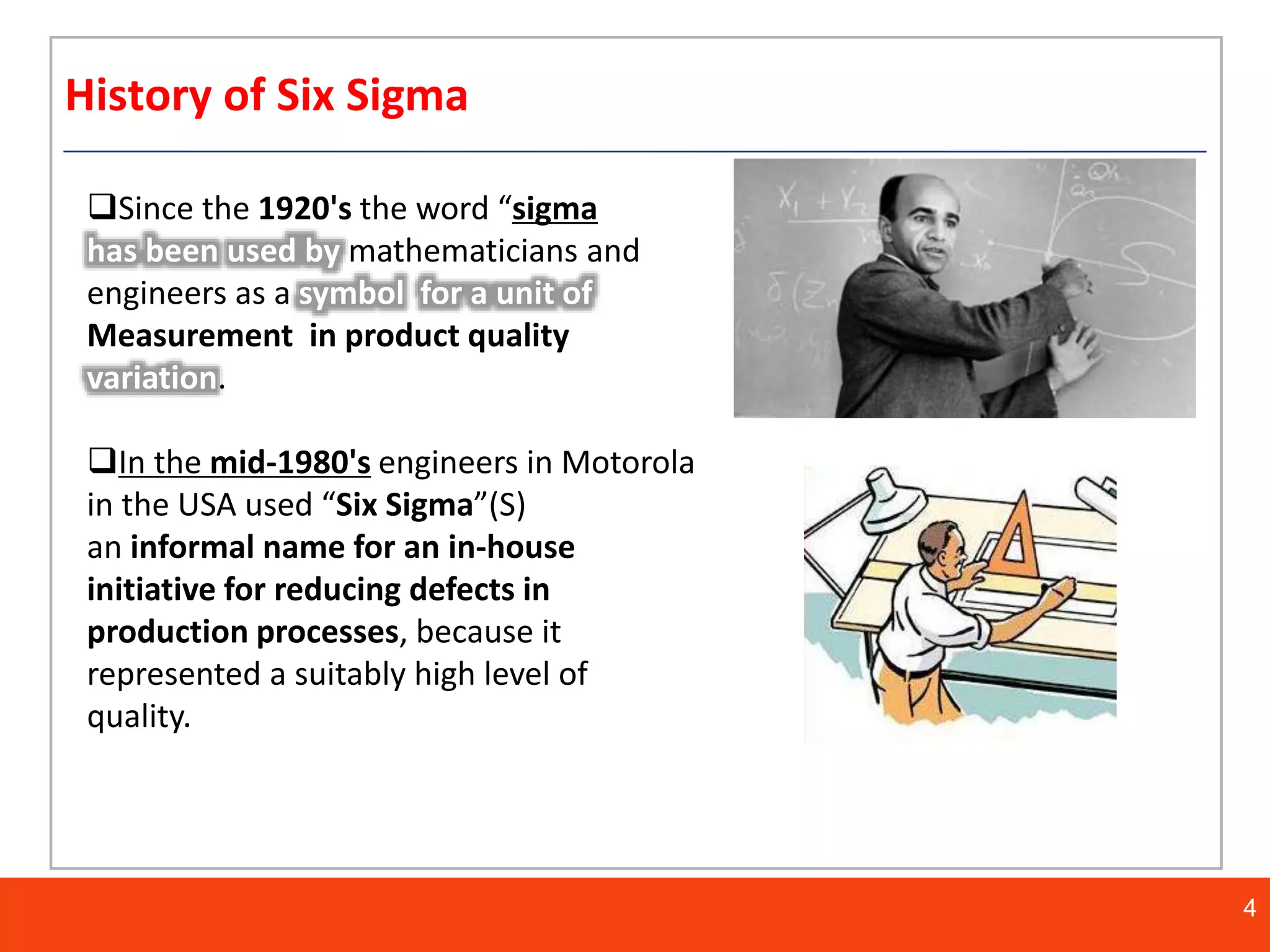 History of Six Sigma

❑Since the 1920's the word “sigma has been used by mathematicians and engineers as a symbol for a unit of Measurement in product quality variation.

❑In the mid-1980's engineers in Motorola in the USA used “Six Sigma”(S) an informal name for an in-house initiative for reducing defects in production processes, because it represented a suitably high level of quality.

4